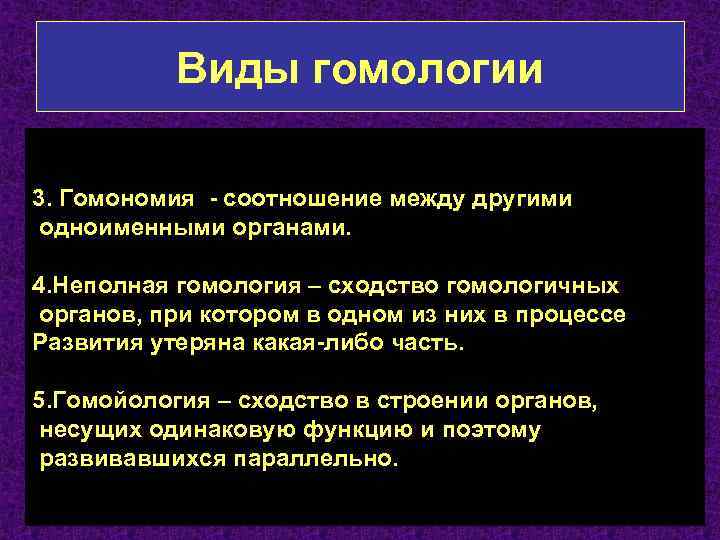 Виды гомологии

3. Гомономия - соотношение между другими одноименными органами.

4.Неполная гомология – сходство гомологичных органов, при котором в одном из них в процессе Развития утеряна какая-либо часть.

5.Гомойология – сходство в строении органов, несущих одинаковую функцию и поэтому развивавшихся параллельно.